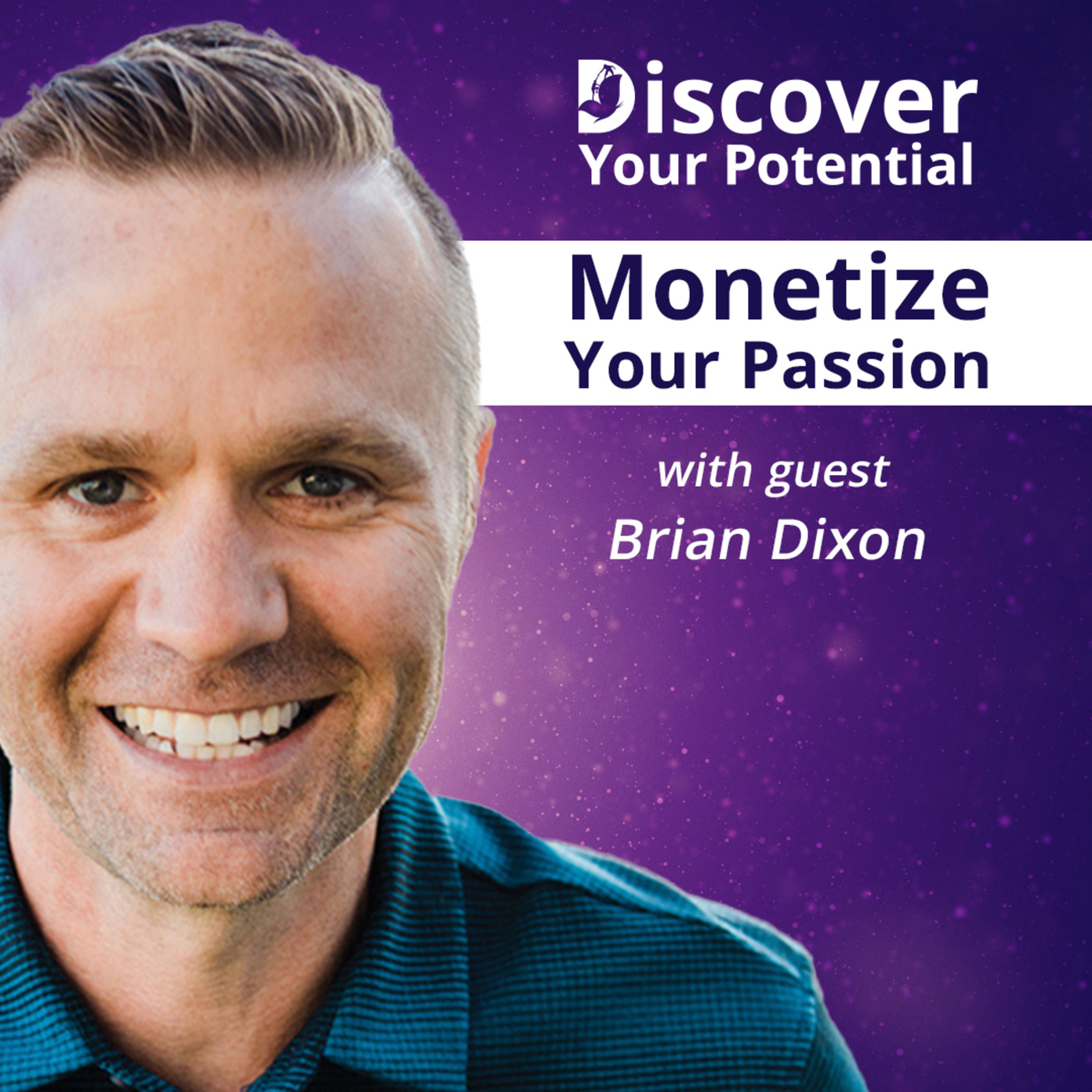 Discover
Your Potential

Monetize
Your Passion

with guest
Brian Dixon